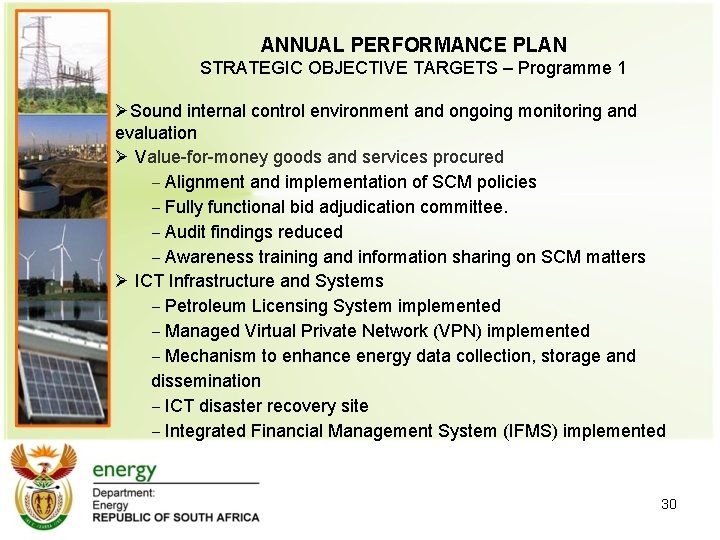 ANNUAL PERFORMANCE PLAN
STRATEGIC OBJECTIVE TARGETS – Programme 1

➢Sound internal control environment and ongoing monitoring and evaluation
➢ Value-for-money goods and services procured
– Alignment and implementation of SCM policies
– Fully functional bid adjudication committee.
– Audit findings reduced
– Awareness training and information sharing on SCM matters
➢ ICT Infrastructure and Systems
– Petroleum Licensing System implemented
– Managed Virtual Private Network (VPN) implemented
– Mechanism to enhance energy data collection, storage and dissemination
– ICT disaster recovery site
– Integrated Financial Management System (IFMS) implemented

energy
Department:
Energy
REPUBLIC OF SOUTH AFRICA

30